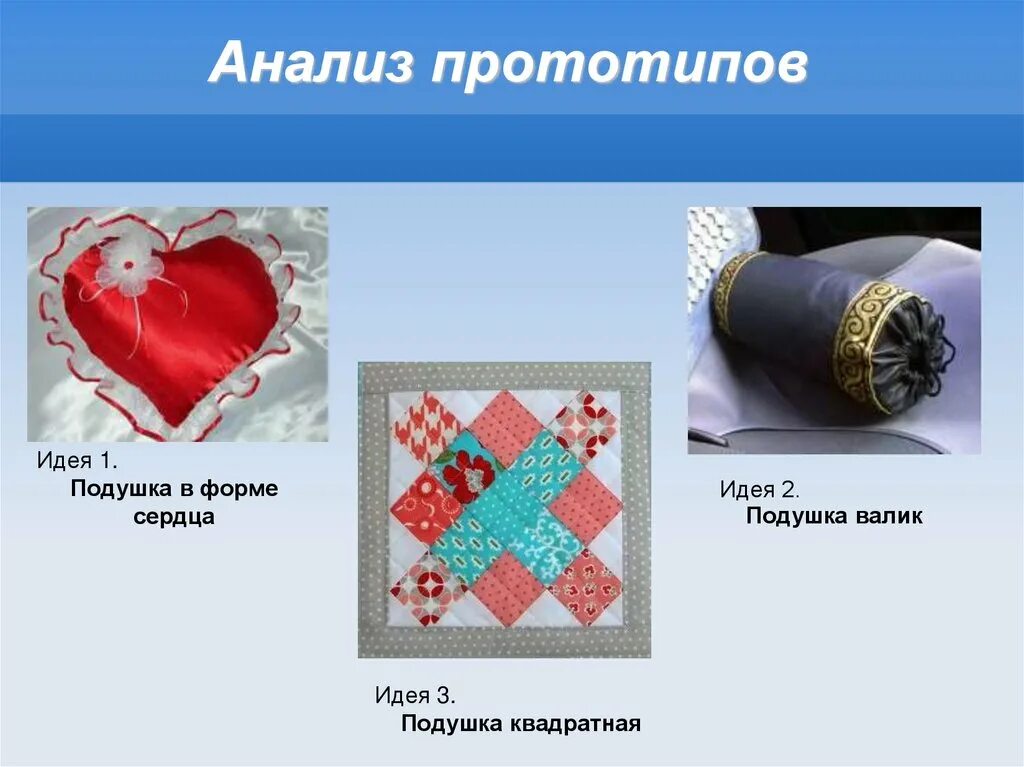 Анализ прототипов

Идея 1.
Подушка в форме сердца

Идея 2.
Подушка валик

Идея 3.
Подушка квадратная